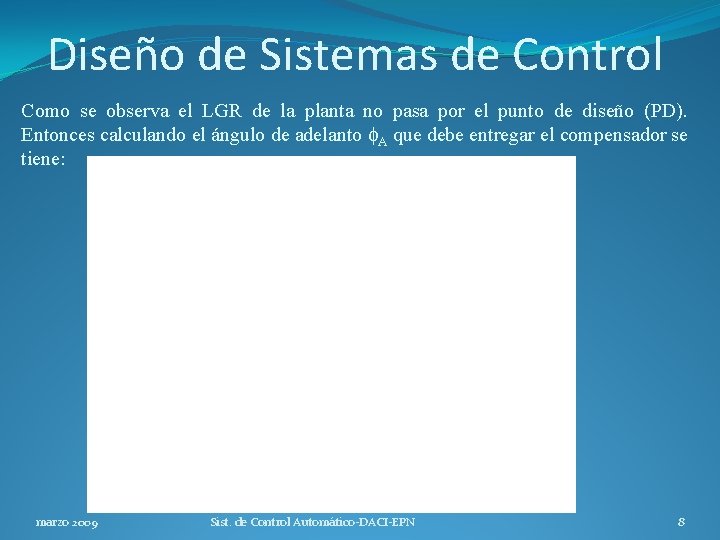 Diseño de Sistemas de Control

Como se observa el LGR de la planta no pasa por el punto de diseño (PD). Entonces calculando el ángulo de adelanto $\phi_A$ que debe entregar el compensador se tiene:

marzo 2009

Sist. de Control Automático-DACI-EPN

8